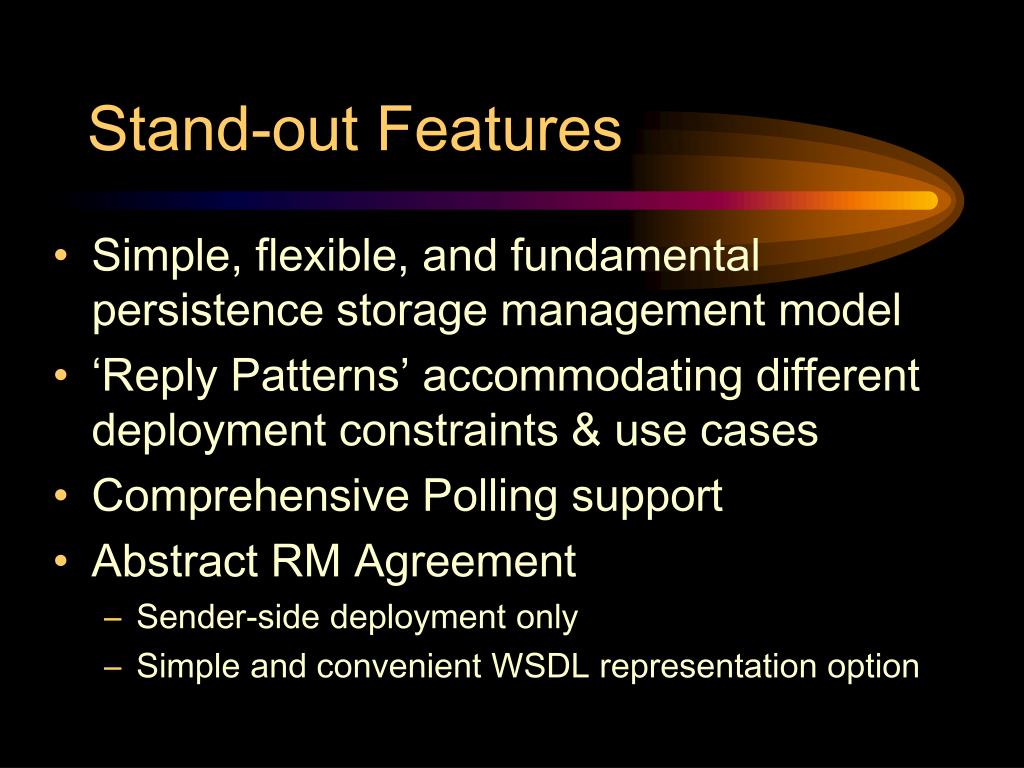 Stand-out Features

• Simple, flexible, and fundamental persistence storage management model
• ‘Reply Patterns’ accommodating different deployment constraints & use cases
• Comprehensive Polling support
• Abstract RM Agreement
– Sender-side deployment only
– Simple and convenient WSDL representation option